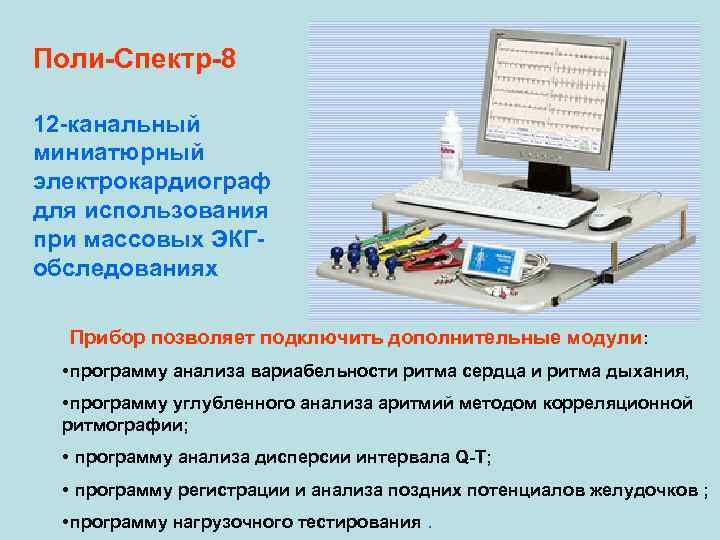 Поли-Спектр-8

12-канальный миниатюрный электрокардиограф для использования при массовых ЭКГ-обследованиях

Прибор позволяет подключить дополнительные модули:

•программу анализа вариабельности ритма сердца и ритма дыхания,

•программу углубленного анализа аритмий методом корреляционной ритмографии;

• программу анализа дисперсии интервала Q-T;

• программу регистрации и анализа поздних потенциалов желудочков ;

•программу нагрузочного тестирования .